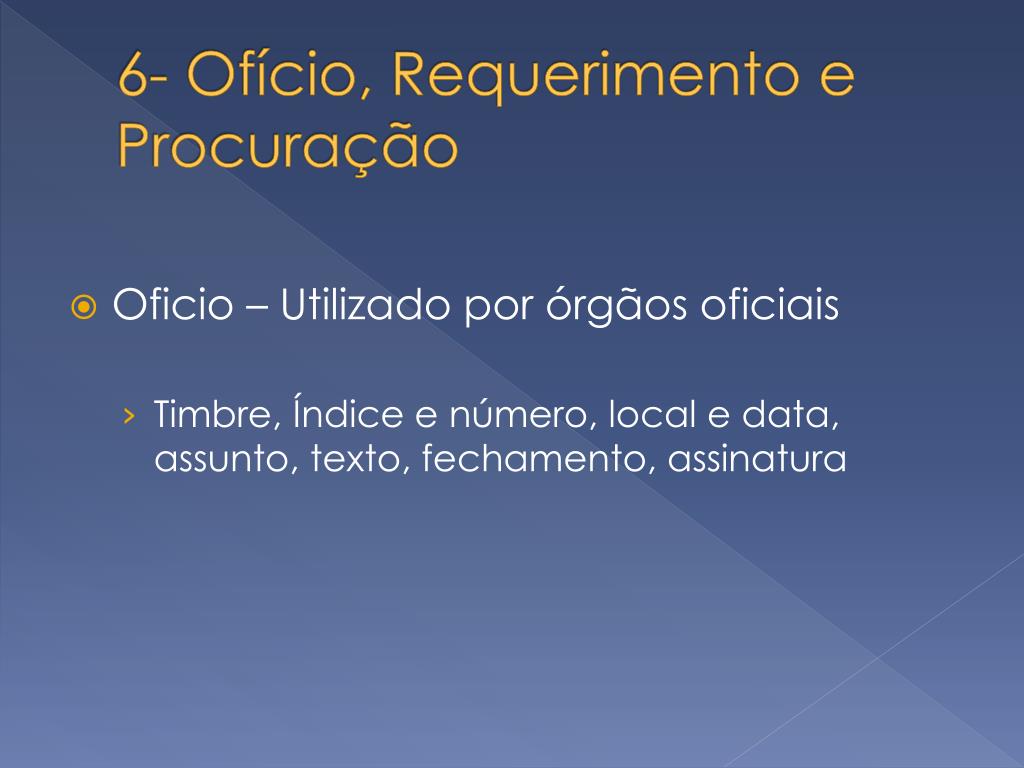 6- Ofício, Requerimento e Procuração

Oficio – Utilizado por órgãos oficiais

› Timbre, Índice e número, local e data, assunto, texto, fechamento, assinatura